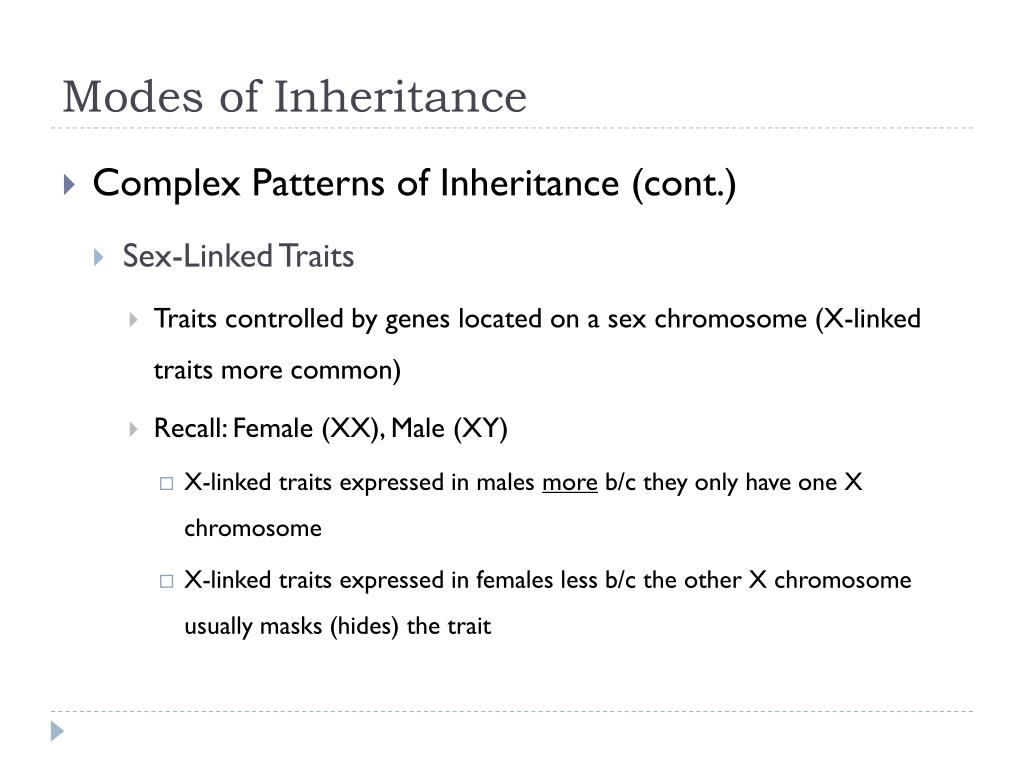 Modes of Inheritance

Complex Patterns of Inheritance (cont.)

Sex-Linked Traits

Traits controlled by genes located on a sex chromosome (X-linked traits more common)

Recall: Female (XX), Male (XY)

X-linked traits expressed in males more b/c they only have one X chromosome

X-linked traits expressed in females less b/c the other X chromosome usually masks (hides) the trait